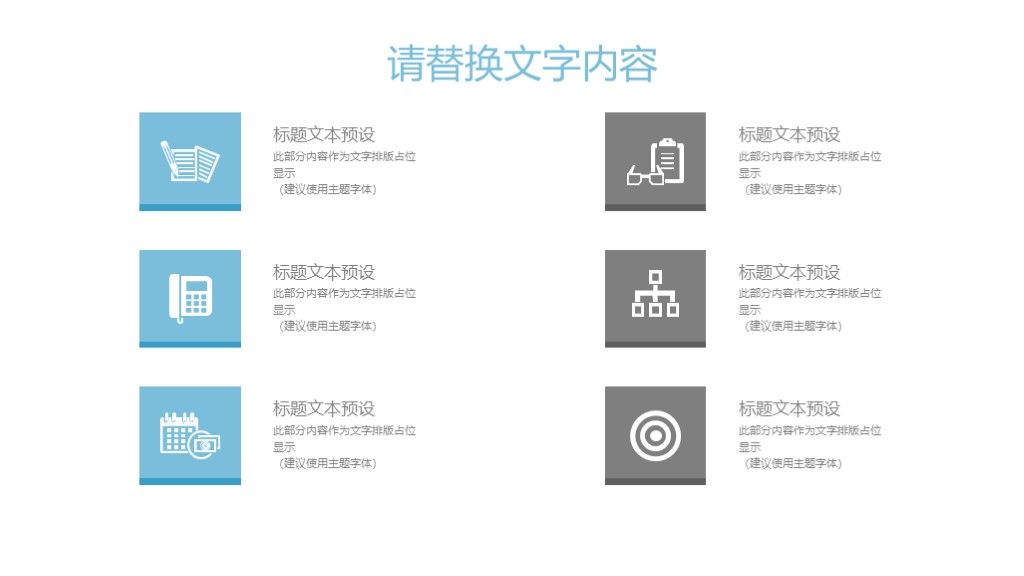 请替换文字内容

标题文本预设
此部分内容作为文字排版占位显示
（建议使用主题字体）

标题文本预设
此部分内容作为文字排版占位显示
（建议使用主题字体）

标题文本预设
此部分内容作为文字排版占位显示
（建议使用主题字体）

标题文本预设
此部分内容作为文字排版占位显示
（建议使用主题字体）

标题文本预设
此部分内容作为文字排版占位显示
（建议使用主题字体）

标题文本预设
此部分内容作为文字排版占位显示
（建议使用主题字体）